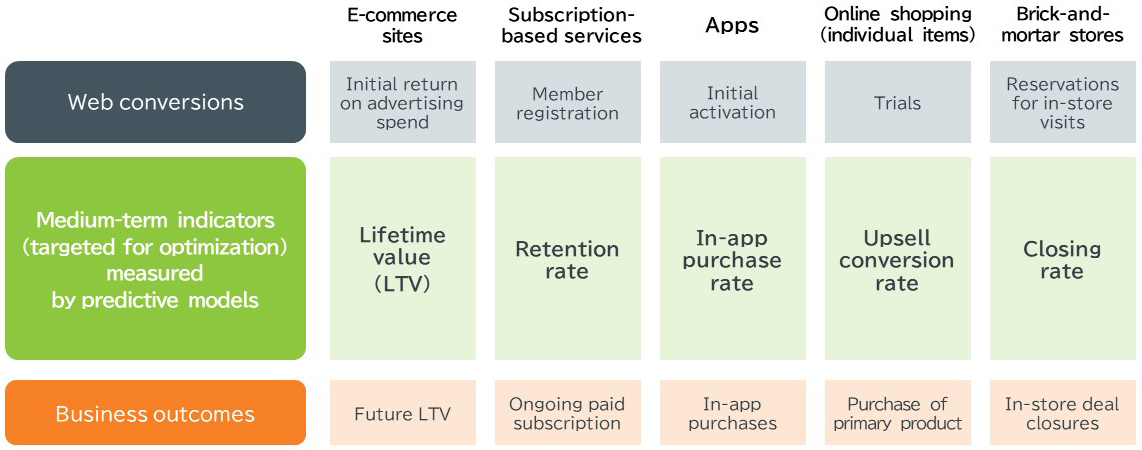 |  | E-commerce sites | Subscription-based services | Apps | Online shopping (individual items) | Brick-and-mortar stores |
|---|---|---|---|---|---|
| Web conversions | Initial return on advertising spend | Member registration | Initial activation | Trials | Reservations for in-store visits |
| Medium-term indicators (targeted for optimization) measured by predictive models | Lifetime value (LTV) | Retention rate | In-app purchase rate | Upsell conversion rate | Closing rate |
| Business outcomes | Future LTV | Ongoing paid subscription | In-app purchases | Purchase of primary product | In-store deal closures |